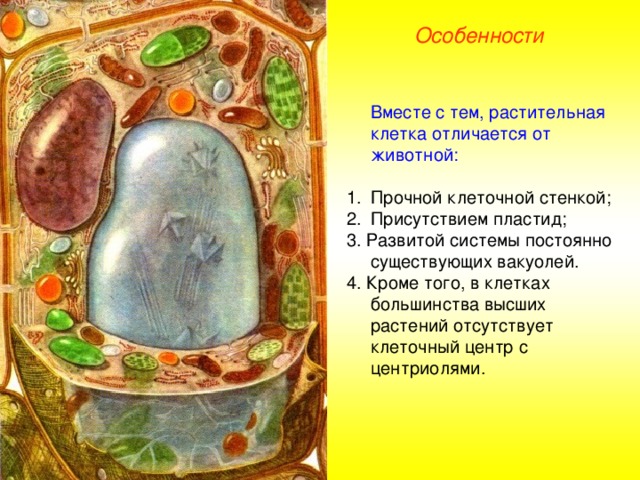 Особенности

Вместе с тем, растительная клетка отличается от животной:

1. Прочной клеточной стенкой;
2. Присутствием пластид;
3. Развитой системы постоянно существующих вакуолей.
4. Кроме того, в клетках большинства высших растений отсутствует клеточный центр с центриолями.